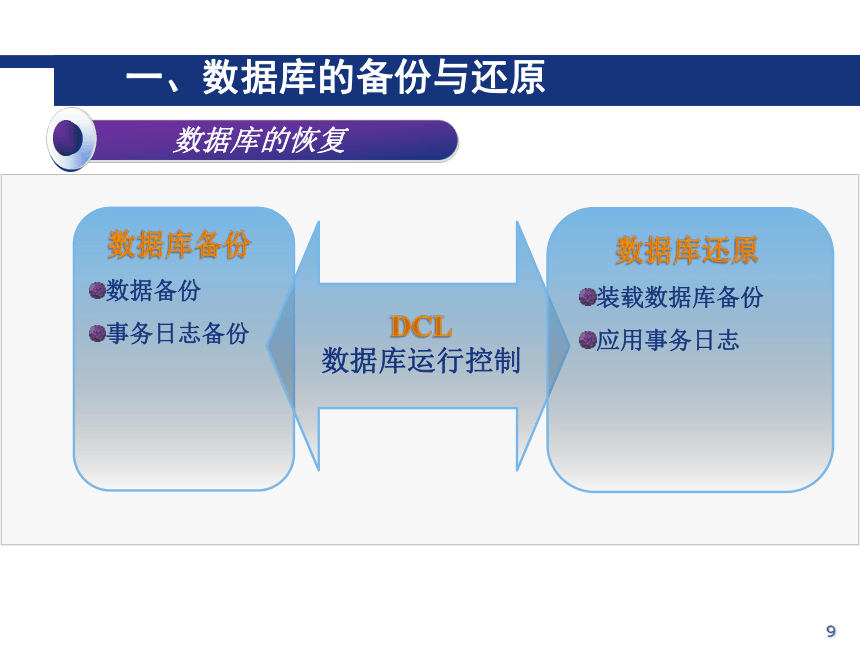 一、数据库的备份与还原

数据库的恢复

数据库备份

数据备份

事务日志备份

DCL
数据库运行控制

数据库还原

装载数据库备份

应用事务日志

9